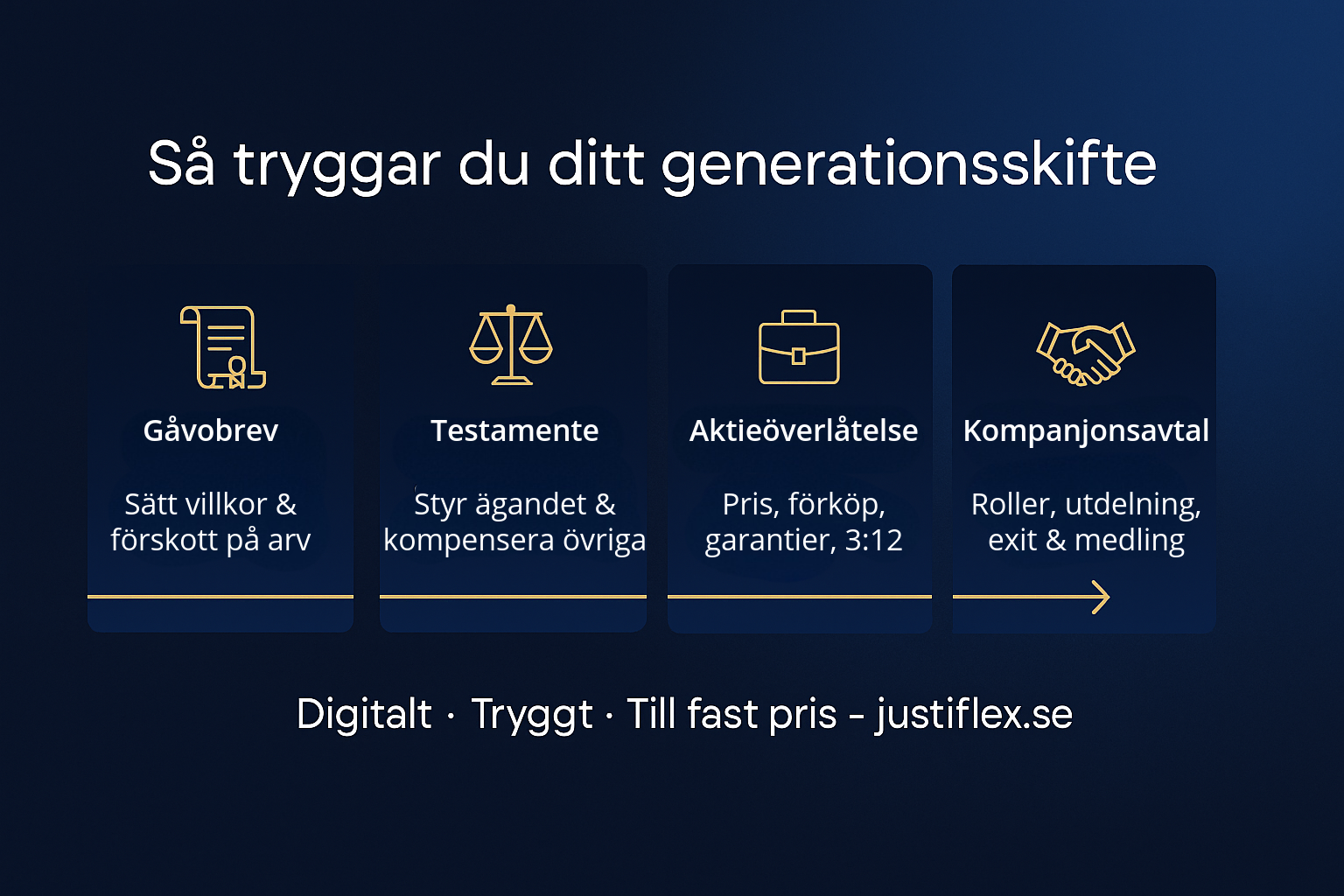 Så tryggar du ditt generationsskifte

Gåvobrev

Sätt villkor & förskott på arv

Testamente

Styr ägandet & kompensera övriga

Aktieöverlåtelse

Pris, förköp, garantier, 3:12

Kompanjonsavtal

Roller, utdelning, exit & medling

Digitalt · Tryggt · Till fast pris – justiflex.se